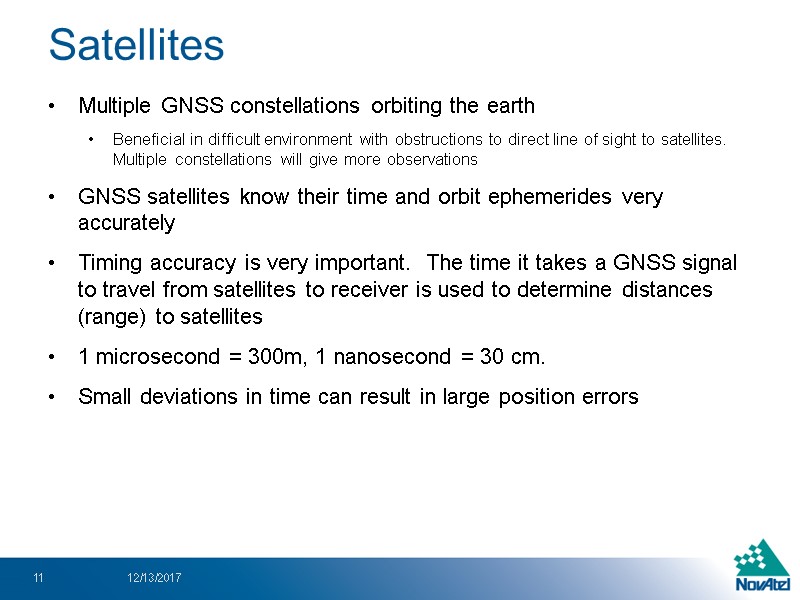 Satellites

• Multiple GNSS constellations orbiting the earth

• Beneficial in difficult environment with obstructions to direct line of sight to satellites. Multiple constellations will give more observations

• GNSS satellites know their time and orbit ephemerides very accurately

• Timing accuracy is very important. The time it takes a GNSS signal to travel from satellites to receiver is used to determine distances (range) to satellites

• 1 microsecond = 300m, 1 nanosecond = 30 cm.

• Small deviations in time can result in large position errors

11 12/13/2017

NovAtel